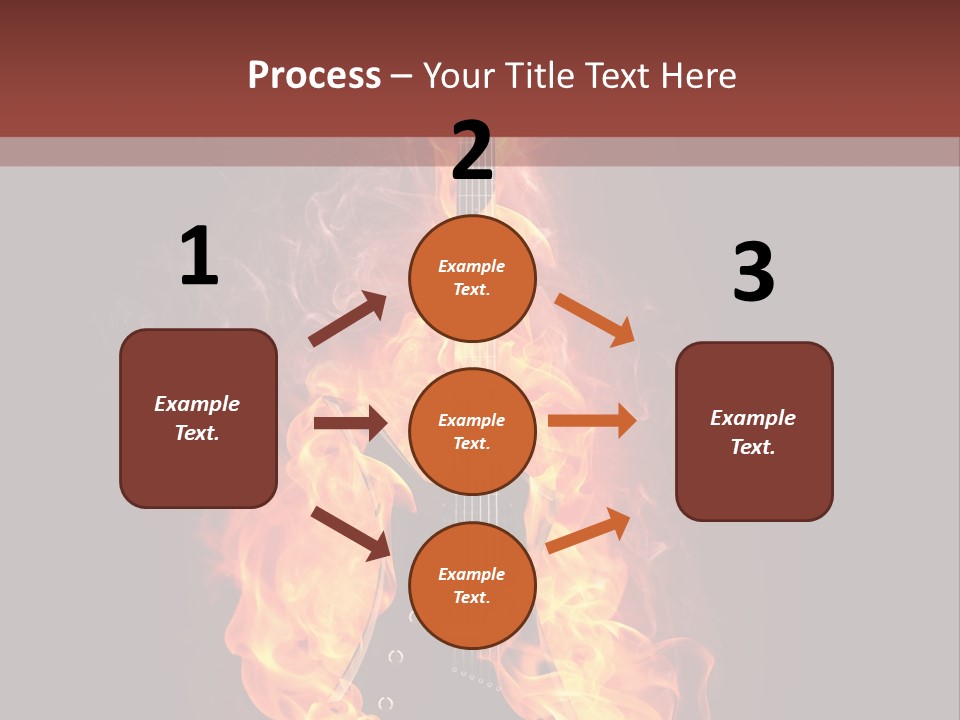 Process – Your Title Text Here

1

Example Text.

2

Example Text.

Example Text.

Example Text.

3

Example Text.